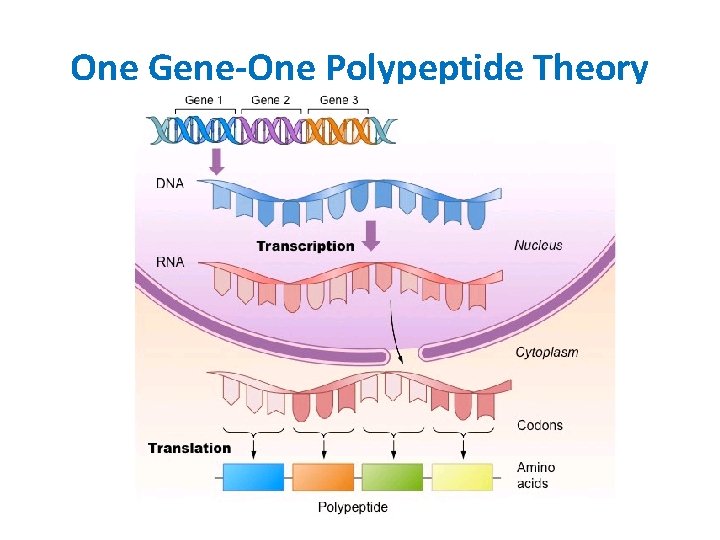 One Gene-One Polypeptide Theory

Gene 1 Gene 2 Gene 3

DNA

Transcription

Nucleus

RNA

Cytoplasm

Codons

Translation

Amino acids

Polypeptide